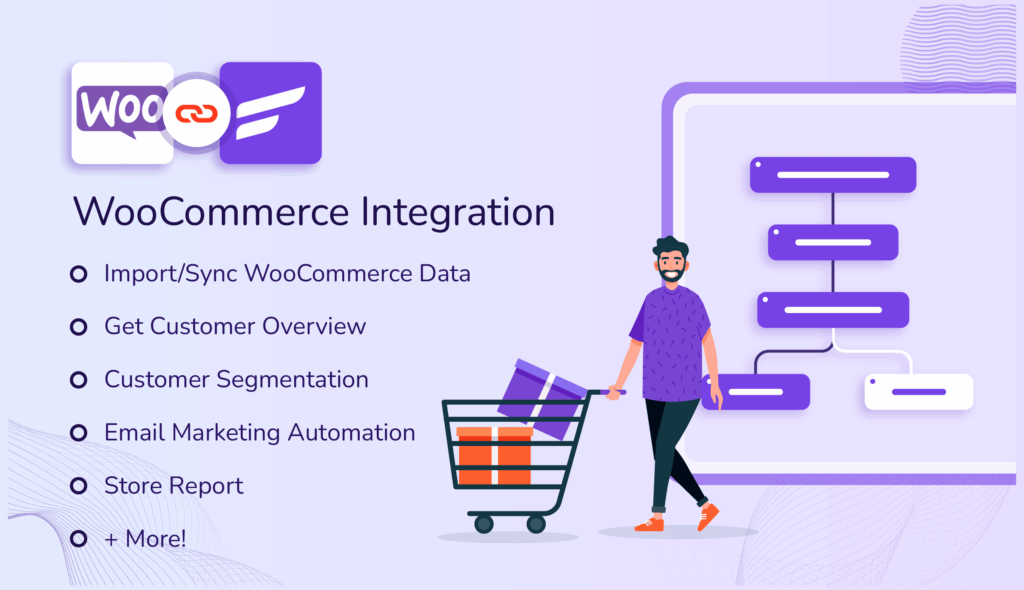 WOO

WooCommerce Integration

Import/Sync WooCommerce Data

Get Customer Overview

Customer Segmentation

Email Marketing Automation

Store Report

+ More!